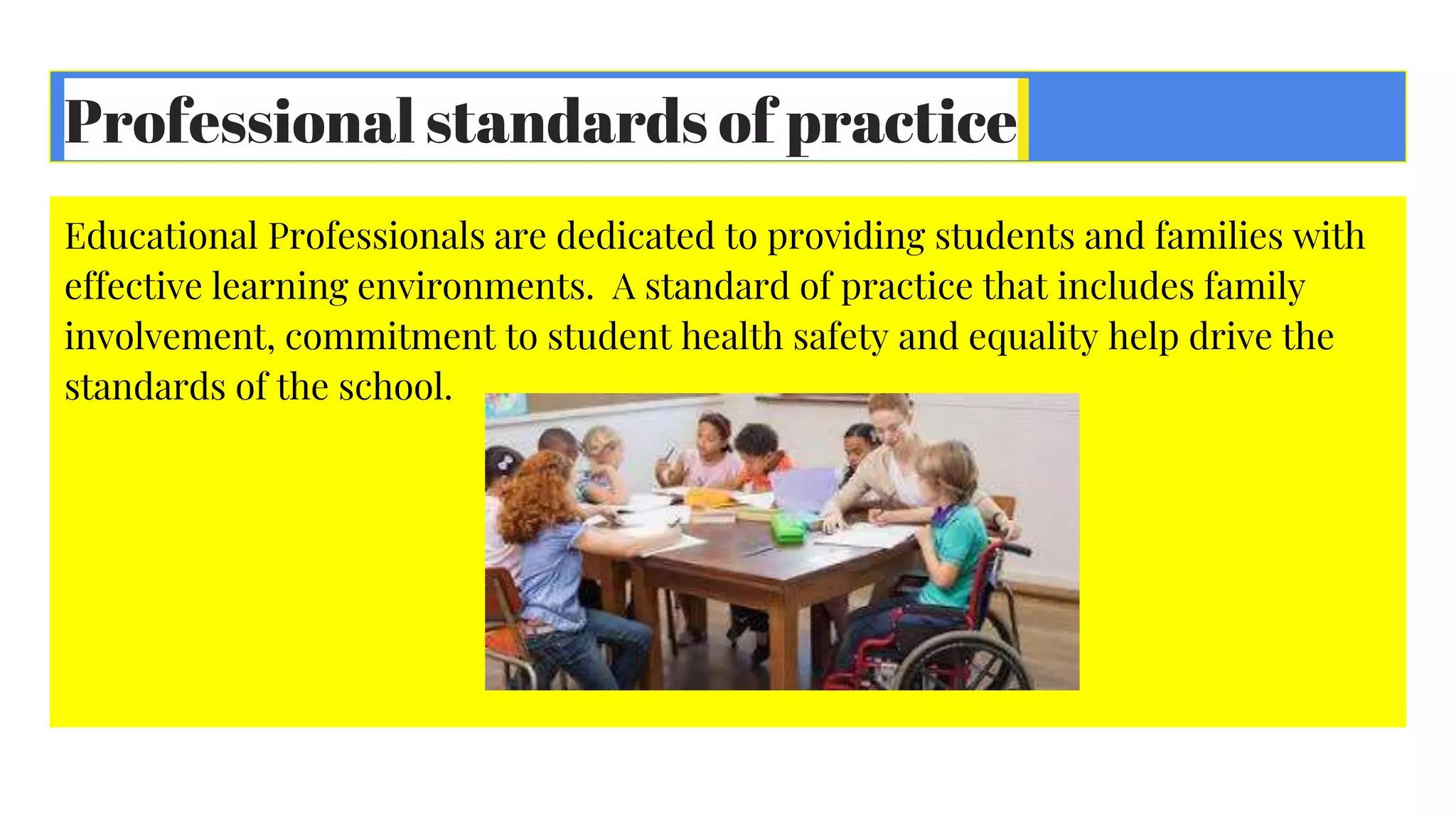 Professional standards of practice

Educational Professionals are dedicated to providing students and families with effective learning environments.  A standard of practice that includes family involvement, commitment to student health safety and equality help drive the standards of the school.